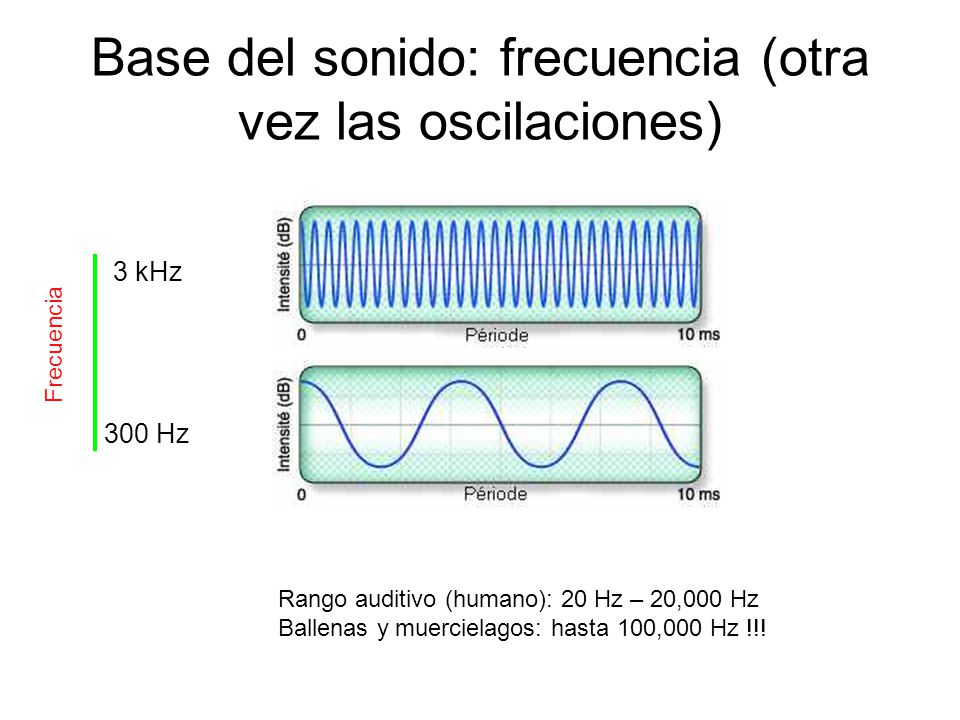 Base del sonido: frecuencia (otra vez las oscilaciones)

Frecuencia

3 kHz

300 Hz

Intensité (dB)

0 Période 10 ms

Intensité (dB)

0 Période 10 ms

Rango auditivo (humano): 20 Hz – 20,000 Hz
Ballenas y muercielagos: hasta 100,000 Hz !!!